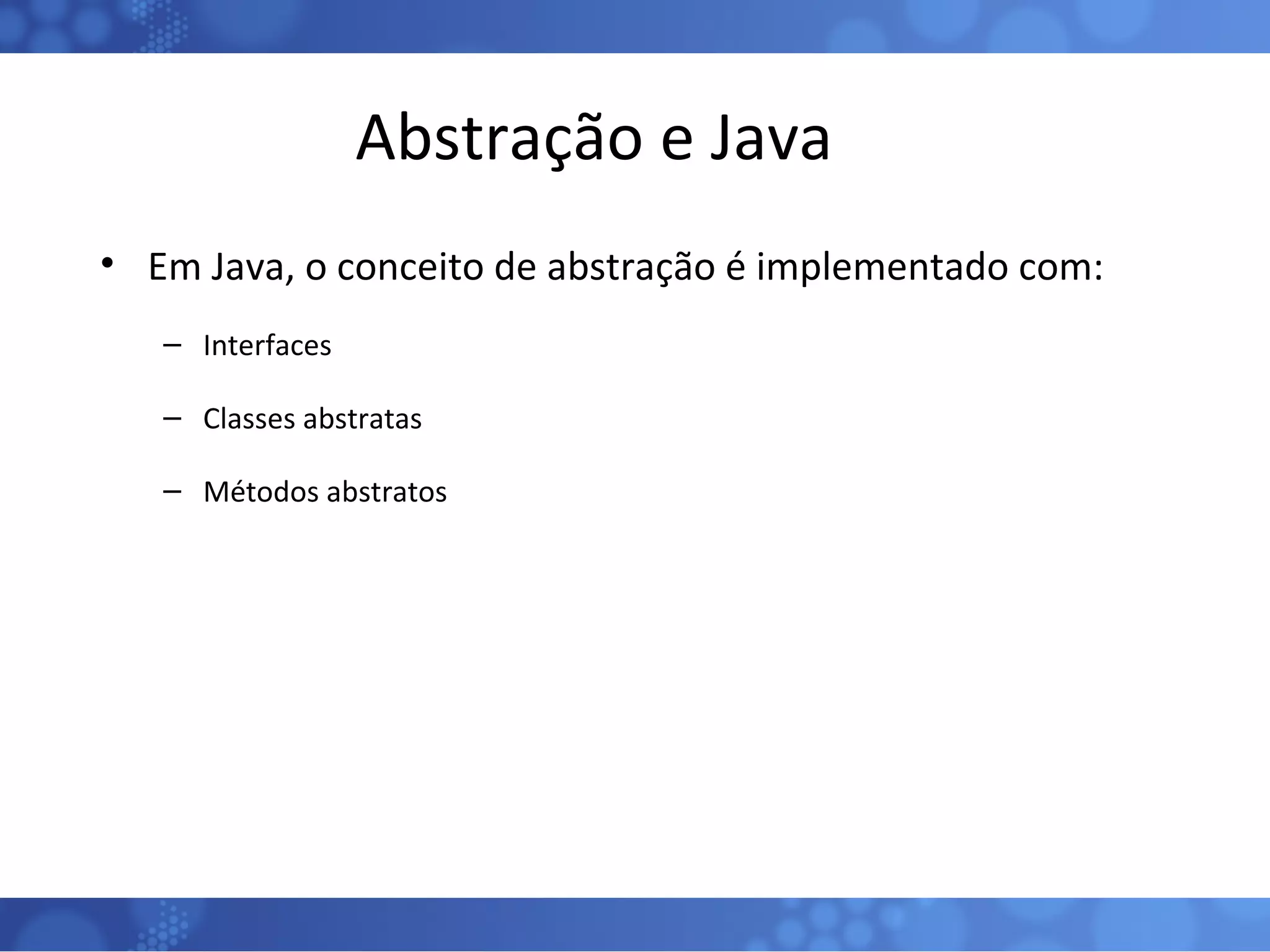 Abstração e Java

• Em Java, o conceito de abstração é implementado com:

– Interfaces

– Classes abstratas

– Métodos abstratos